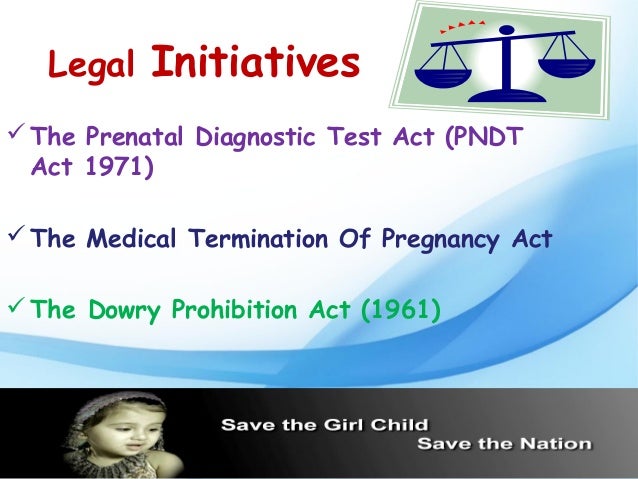 Legal Initiatives

✓ The Prenatal Diagnostic Test Act (PNDT Act 1971)

✓ The Medical Termination Of Pregnancy Act

✓ The Dowry Prohibition Act (1961)

Save the Girl Child
Save the Nation